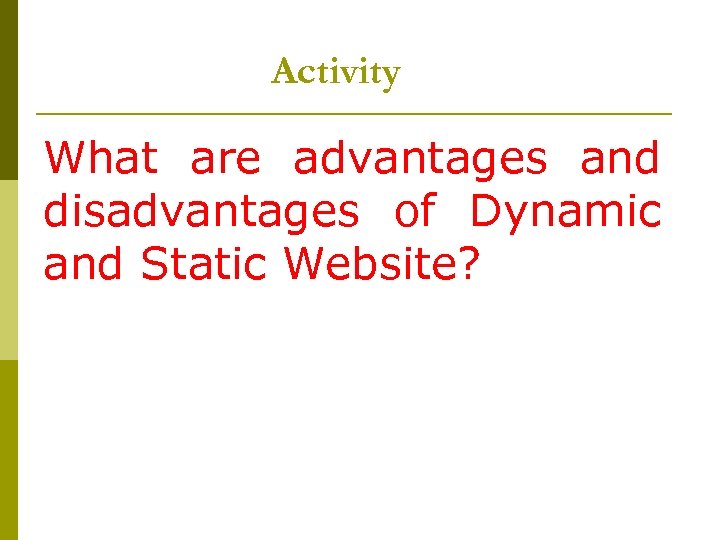 Activity

What are advantages and disadvantages of Dynamic and Static Website?